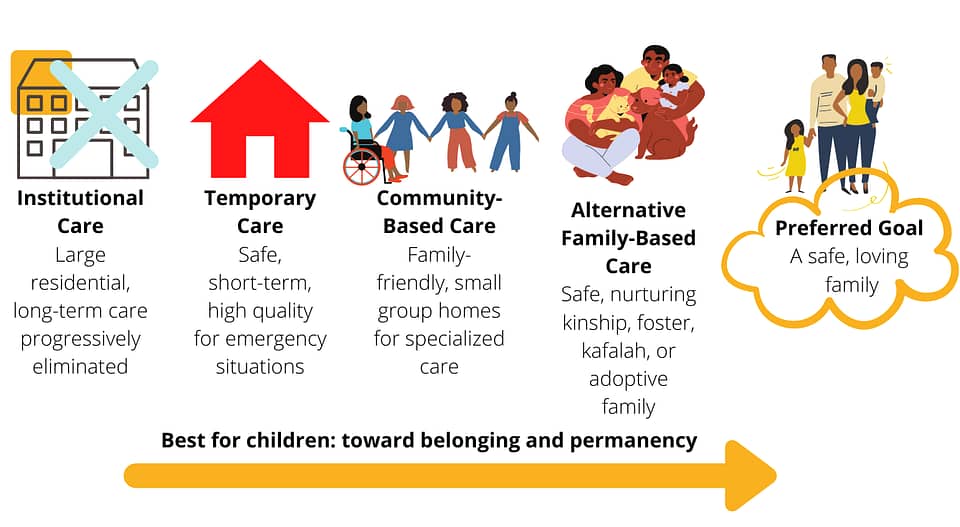 Institutional Care
Large residential, long-term care progressively eliminated

Temporary Care
Safe, short-term, high quality for emergency situations

Community-Based Care
Family-friendly, small group homes for specialized care

Alternative Family-Based Care
Safe, nurturing kinship, foster, kafalah, or adoptive family

Preferred Goal
A safe, loving family

Best for children: toward belonging and permanency